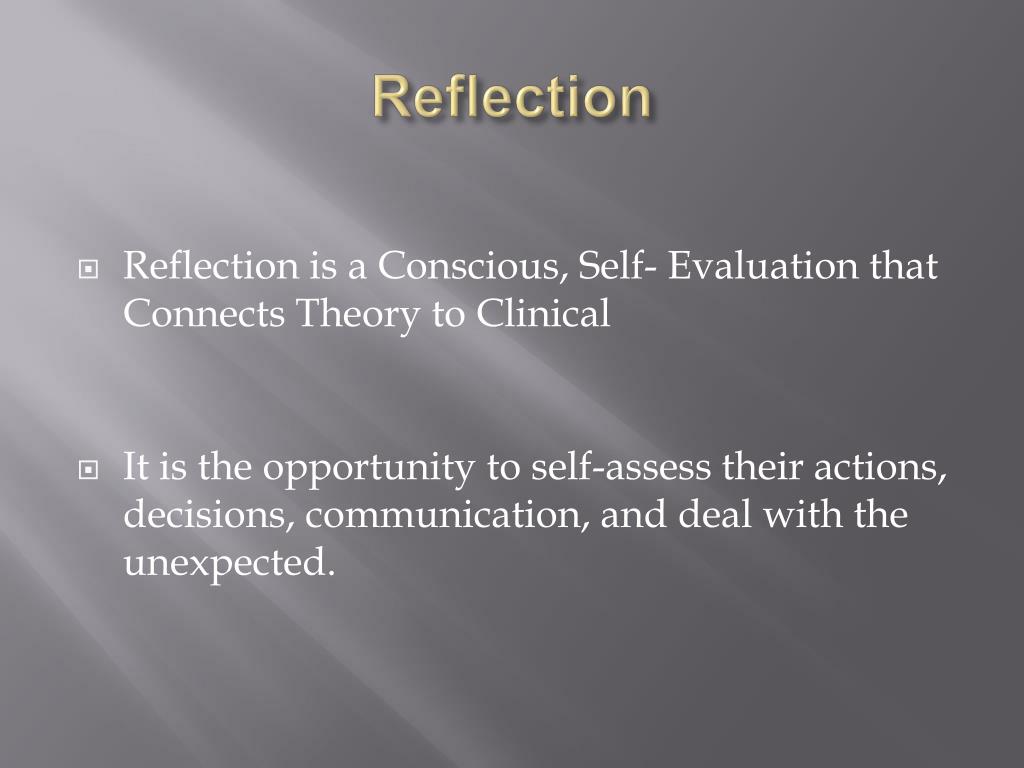 Reflection

Reflection is a Conscious, Self- Evaluation that Connects Theory to Clinical

It is the opportunity to self-assess their actions, decisions, communication, and deal with the unexpected.